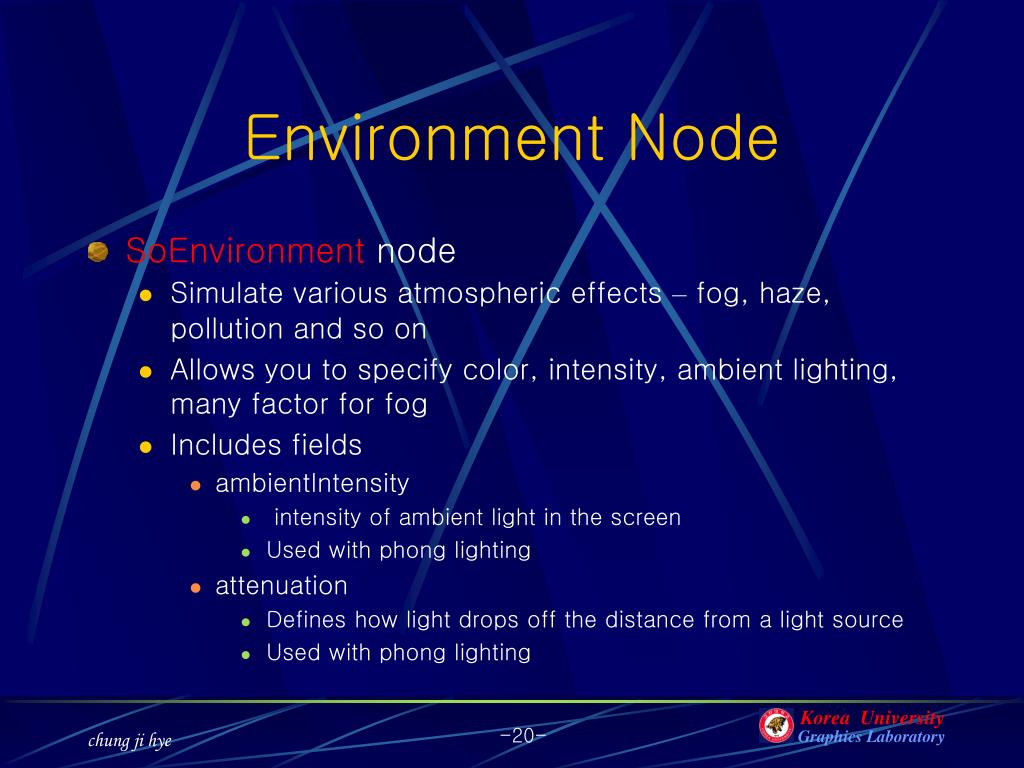 Environment Node

SoEnvironment node

Simulate various atmospheric effects – fog, haze, pollution and so on

Allows you to specify color, intensity, ambient lighting, many factor for fog

Includes fields

ambientIntensity

intensity of ambient light in the screen

Used with phong lighting

attenuation

Defines how light drops off the distance from a light source

Used with phong lighting

chung ji hye

-20-

Korea University
Graphics Laboratory